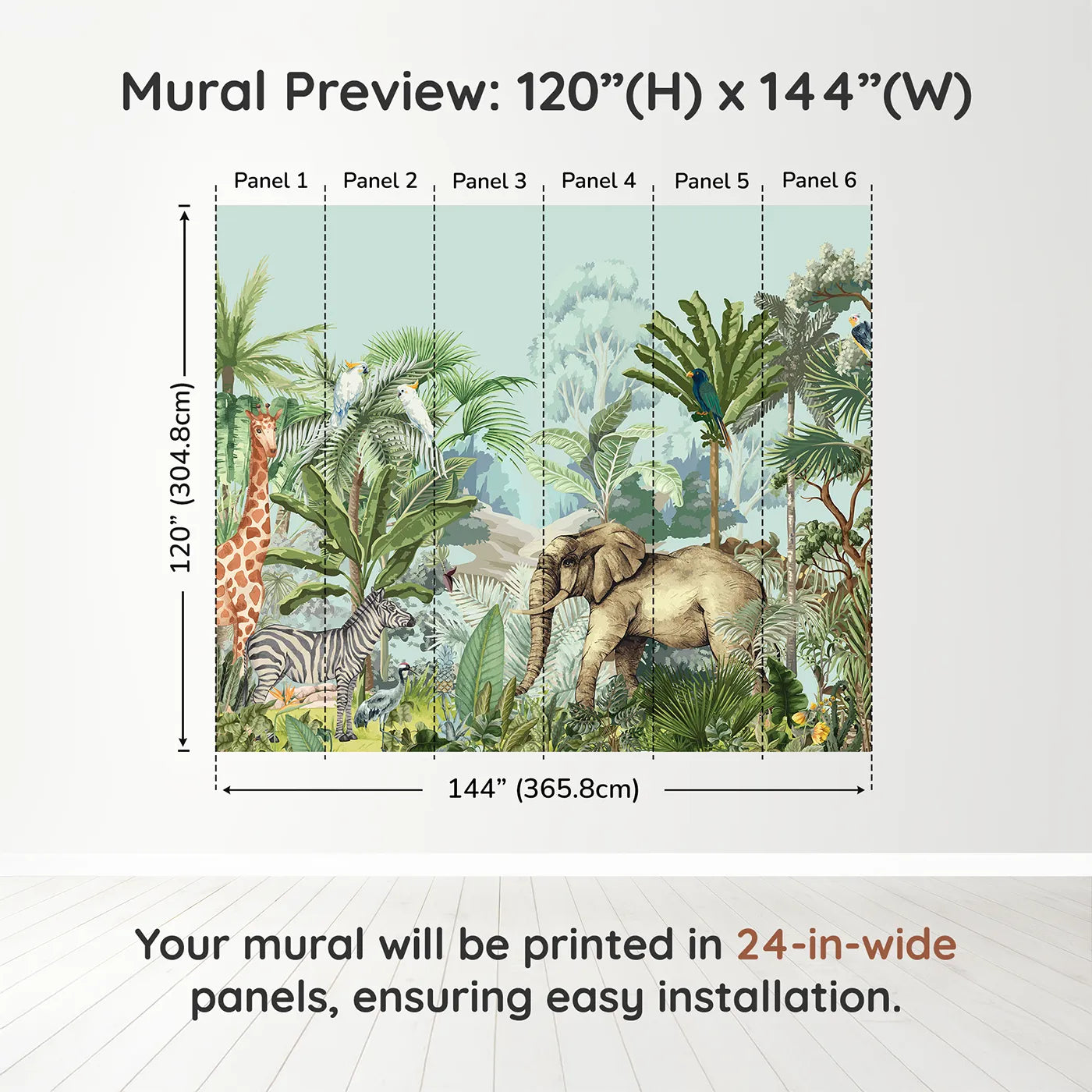 Mural Preview: 120”(H) x 144”(W)

Panel 1 Panel 2 Panel 3 Panel 4 Panel 5 Panel 6

120” (304.8cm)

144” (365.8cm)

Your mural will be printed in 24-in-wide panels, ensuring easy installation.